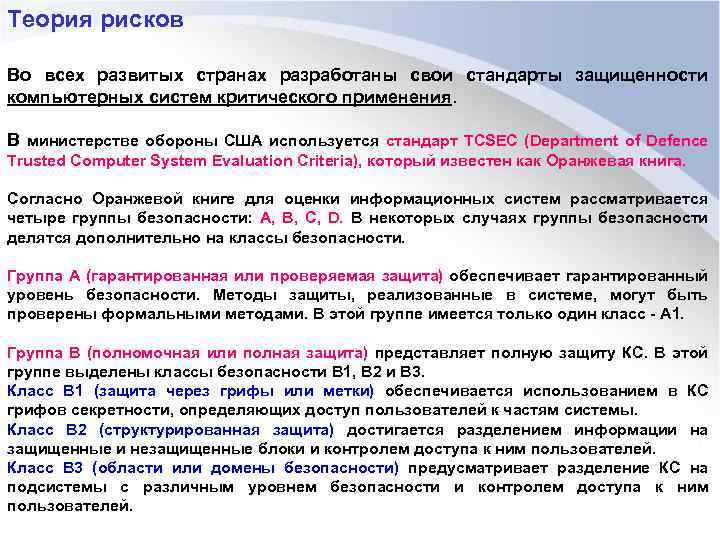 Теория рисков

Во всех развитых странах разработаны свои стандарты защищенности компьютерных систем критического применения.

В министерстве обороны США используется стандарт TCSEC (Department of Defence Trusted Computer System Evaluation Criteria), который известен как Оранжевая книга.

Согласно Оранжевой книге для оценки информационных систем рассматривается четыре группы безопасности: A, B, C, D. В некоторых случаях группы безопасности делятся дополнительно на классы безопасности.

Группа А (гарантированная или проверяемая защита) обеспечивает гарантированный уровень безопасности. Методы защиты, реализованные в системе, могут быть проверены формальными методами. В этой группе имеется только один класс - А1.

Группа В (полномочная или полная защита) представляет полную защиту КС. В этой группе выделены классы безопасности В1, В2 и В3.
Класс В1 (защита через грифы или метки) обеспечивается использованием в КС грифов секретности, определяющих доступ пользователей к частям системы.
Класс В2 (структурированная защита) достигается разделением информации на защищенные и незащищенные блоки и контролем доступа к ним пользователей.
Класс В3 (области или домены безопасности) предусматривает разделение КС на подсистемы с различным уровнем безопасности и контролем доступа к ним пользователей.